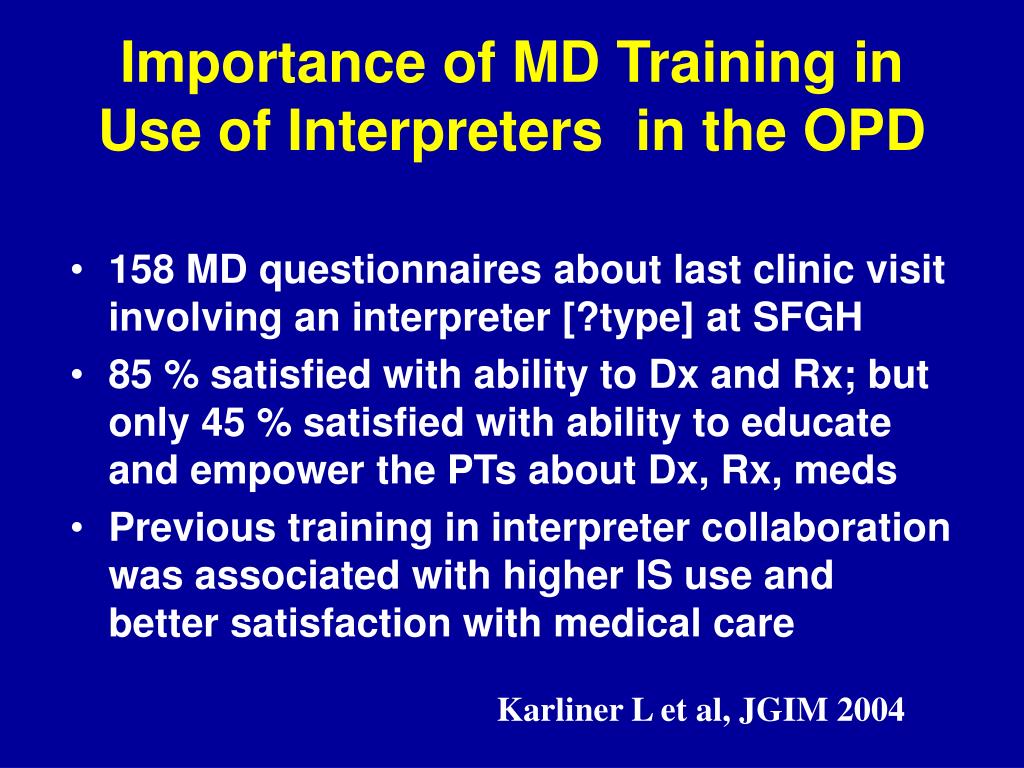 Importance of MD Training in Use of Interpreters in the OPD

• 158 MD questionnaires about last clinic visit involving an interpreter [?type] at SFGH
• 85 % satisfied with ability to Dx and Rx; but only 45 % satisfied with ability to educate and empower the PTs about Dx, Rx, meds
• Previous training in interpreter collaboration was associated with higher IS use and better satisfaction with medical care

Karliner L et al, JGIM 2004